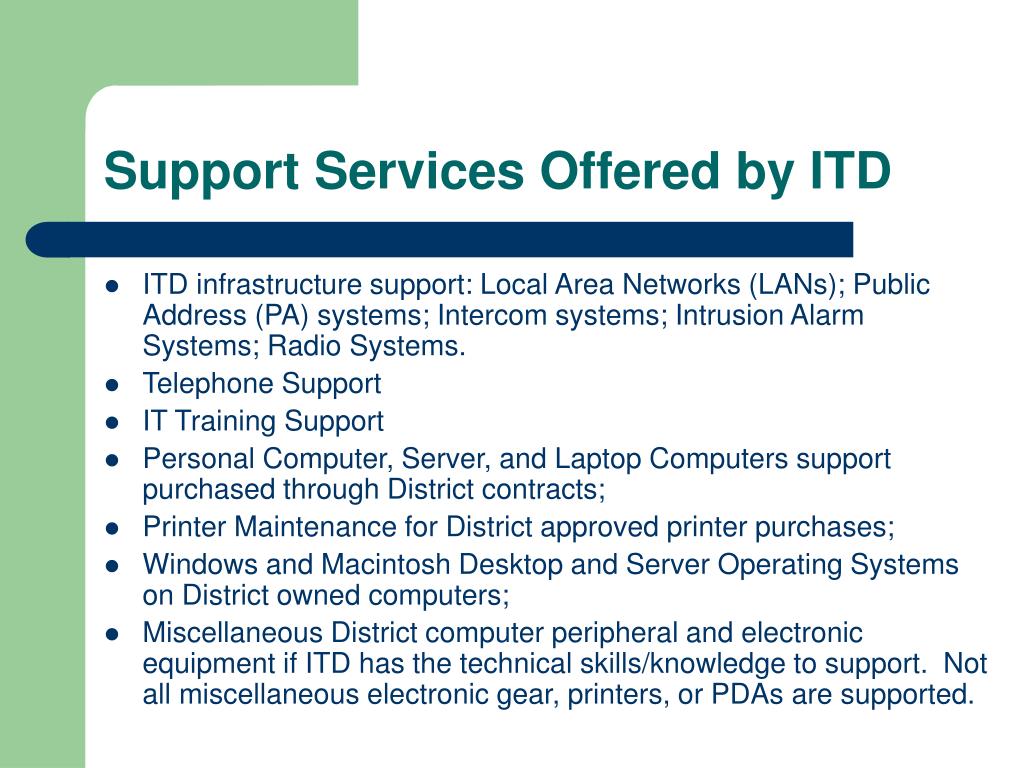 Support Services Offered by ITD

- ITD infrastructure support: Local Area Networks (LANs); Public Address (PA) systems; Intercom systems; Intrusion Alarm Systems; Radio Systems.
- Telephone Support
- IT Training Support
- Personal Computer, Server, and Laptop Computers support purchased through District contracts;
- Printer Maintenance for District approved printer purchases;
- Windows and Macintosh Desktop and Server Operating Systems on District owned computers;
- Miscellaneous District computer peripheral and electronic equipment if ITD has the technical skills/knowledge to support. Not all miscellaneous electronic gear, printers, or PDAs are supported.